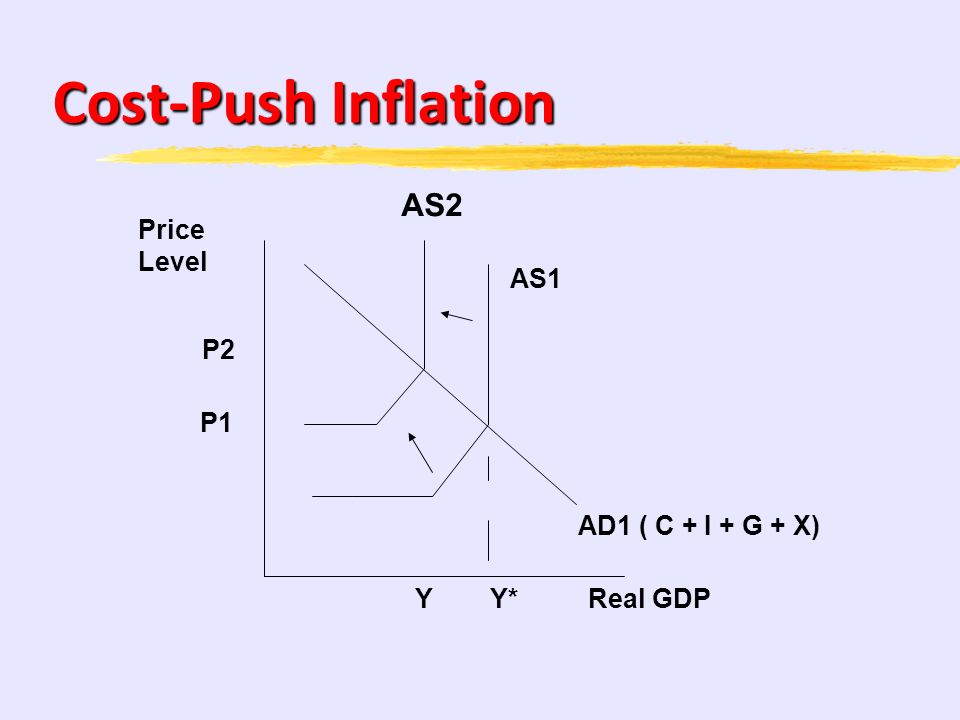 Cost-Push Inflation

AS2

Price Level

AS1

P2

P1

AD1 ( C + I + G + X)

Y

Y*

Real GDP